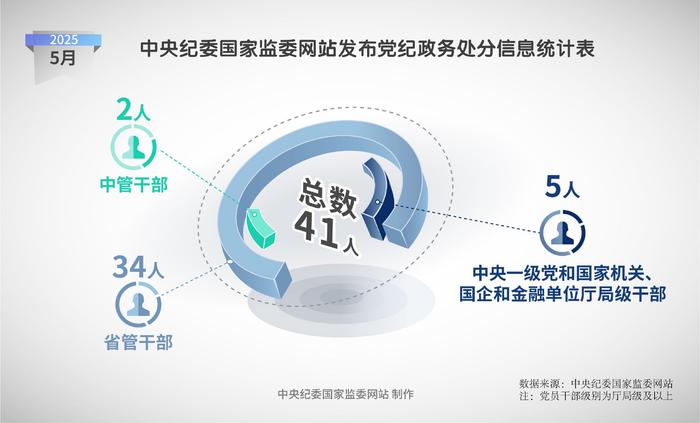 2025
5月

中央纪委国家监委网站发布党纪政务处分信息统计表

2人
中管干部

总数
41人

5人
中央一级党和国家机关、国企和金融单位厅局级干部

34人
省管干部

中央纪委国家监委网站 制作

数据来源：中央纪委国家监委网站
注：党员干部级别为厅局级及以上